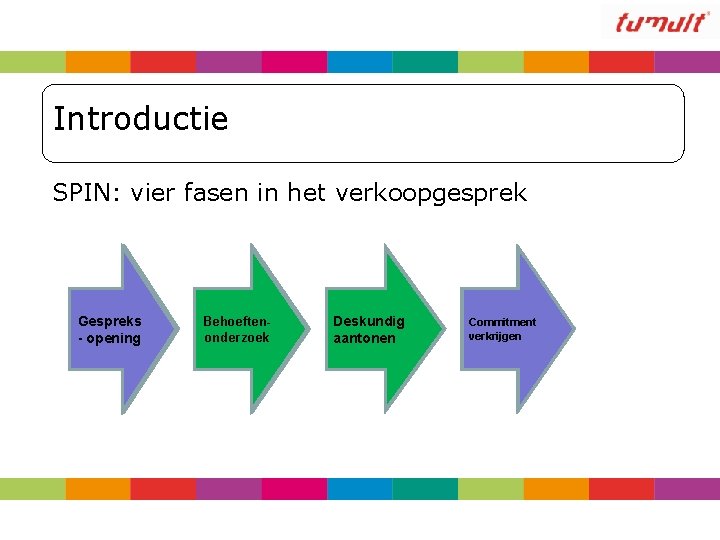 tumult

Introductie

SPIN: vier fasen in het verkoopgesprek

Gespreks - opening

Behoeften-onderzoek

Deskundig aantonen

Commitment verkrijgen